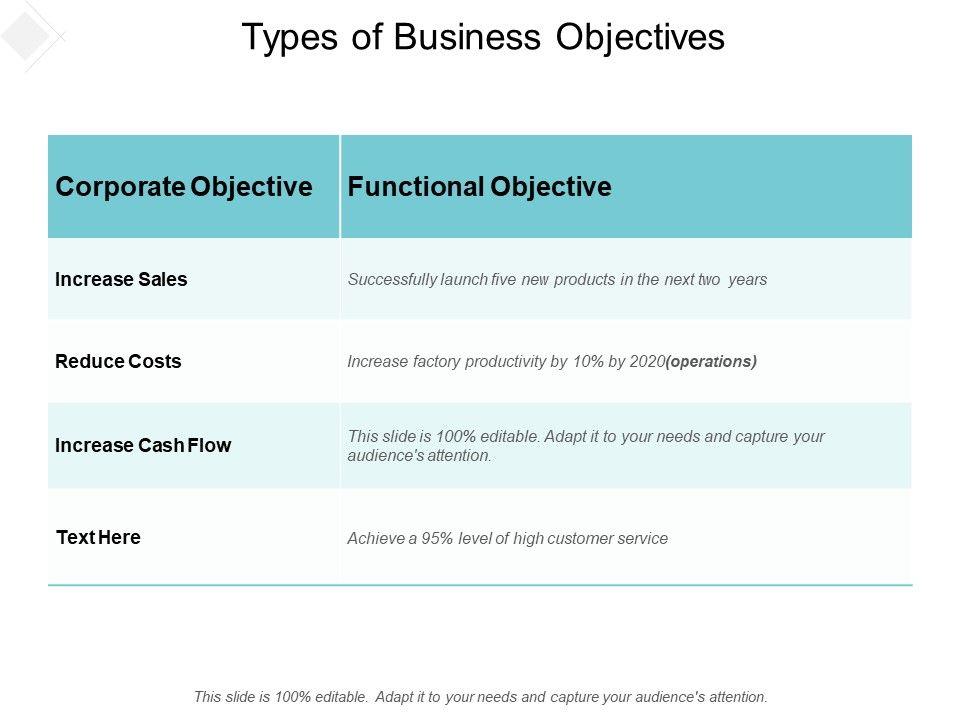 Types of Business Objectives

| Corporate Objective | Functional Objective |
|---|---|
| Increase Sales | Successfully launch five new products in the next two years |
| Reduce Costs | Increase factory productivity by 10% by 2020(operations) |
| Increase Cash Flow | This slide is 100% editable. Adapt it to your needs and capture your audience's attention. |
| Text Here | Achieve a 95% level of high customer service |

This slide is 100% editable. Adapt it to your needs and capture your audience's attention.